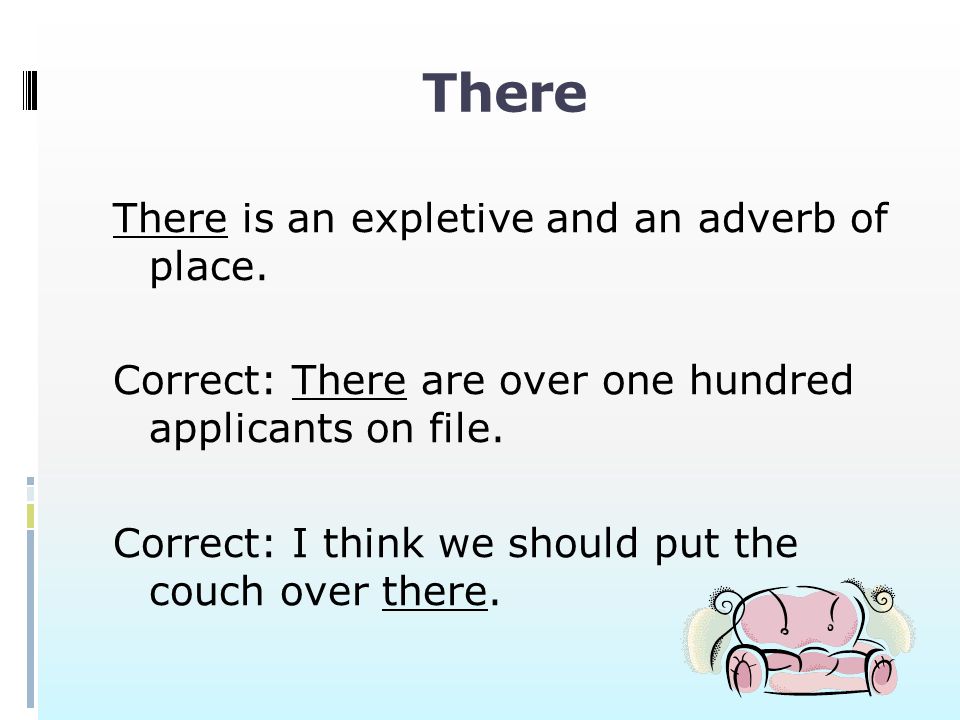 There

There is an expletive and an adverb of place.

Correct: There are over one hundred applicants on file.

Correct: I think we should put the couch over there.